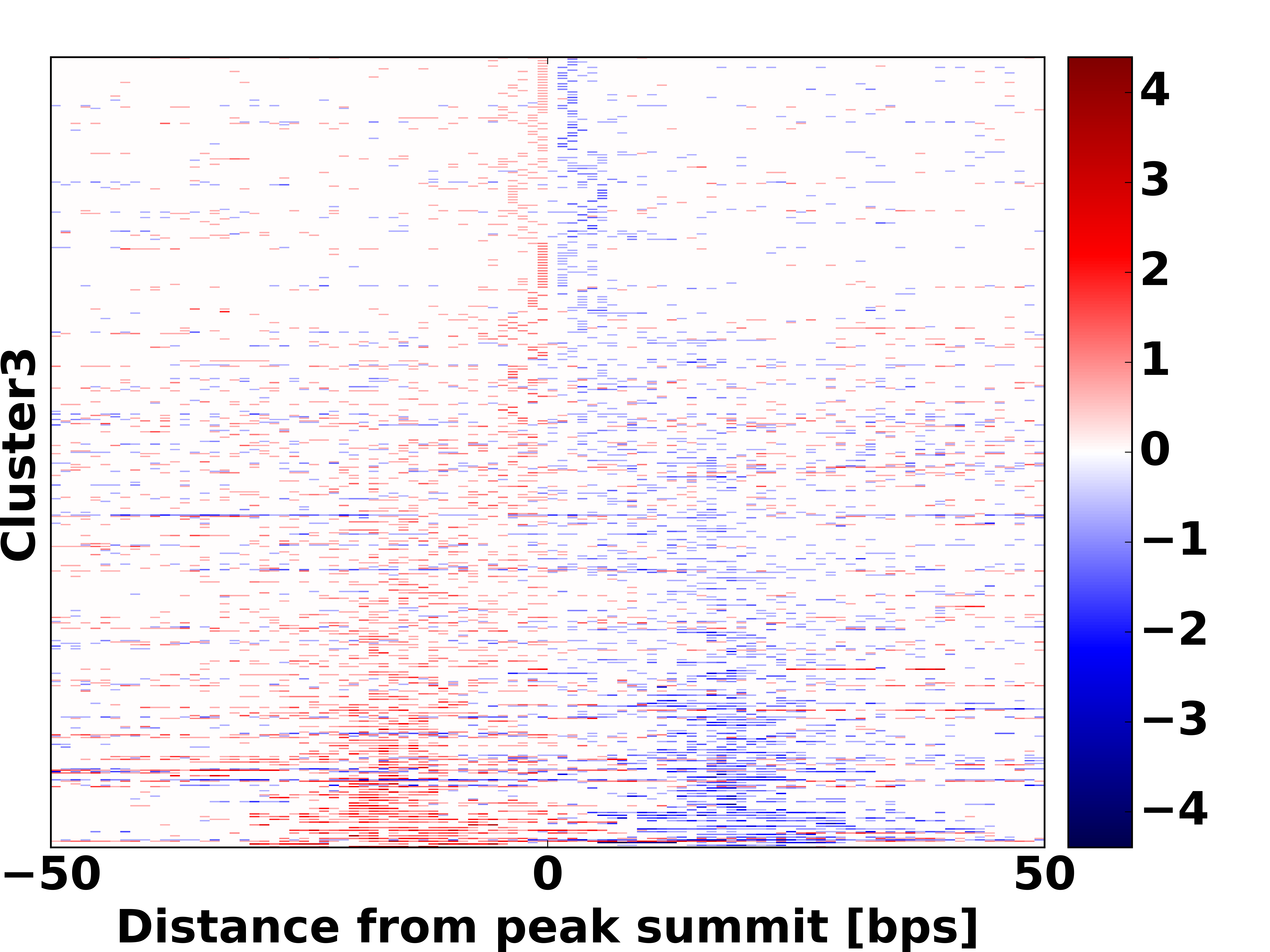 Cluster3

4
3
2
1
0
−1
−2
−3
−4

−50
0
50

Distance from peak summit [bps]